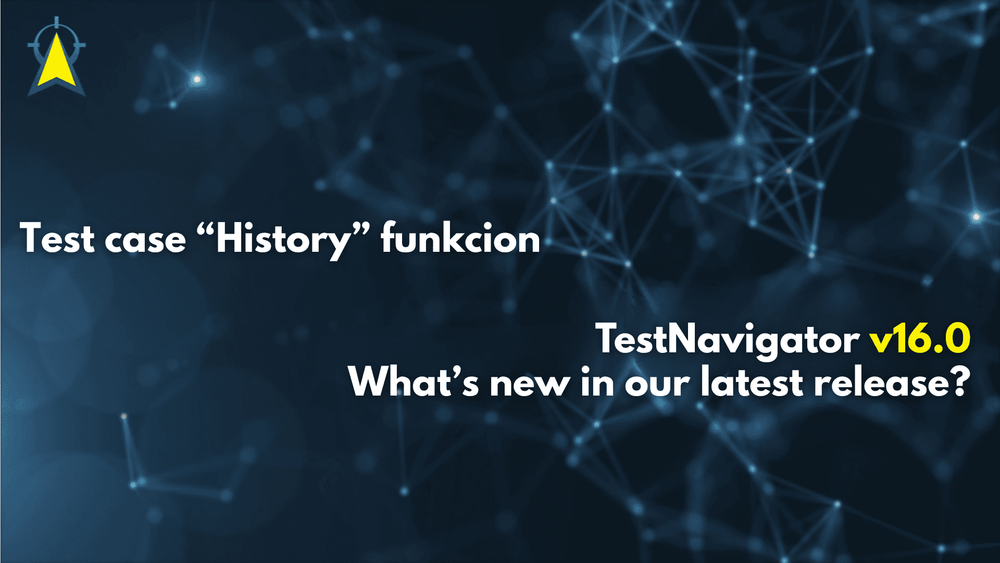 Test case “History” funkcion

TestNavigator v16.0
What’s new in our latest release?